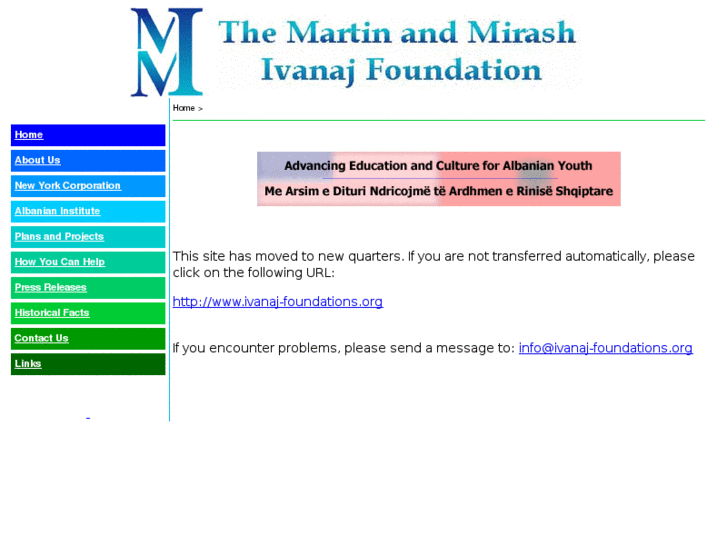 MM The Martin and Mirash Ivanaj Foundation

Home >

Home
About Us
New York Corporation
Albanian Institute
Plans and Projects
How You Can Help
Press Releases
Historical Facts
Contact Us
Links

Advancing Education and Culture for Albanian Youth
Me Arsim e Dituri Ndricojmë të Ardhmen e Rinisë Shqiptare

This site has moved to new quarters. If you are not transferred automatically, please click on the following URL:

http://www.ivanaj-foundations.org

If you encounter problems, please send a message to: info@ivanaj-foundations.org